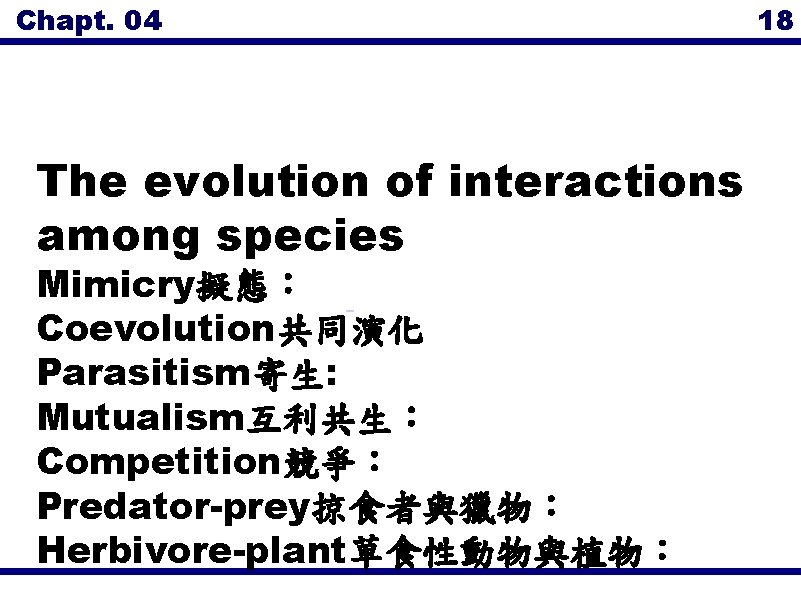 Chapt. 04

18

The evolution of interactions among species

Mimicry擬態：
Coevolution共同演化
Parasitism寄生:
Mutualism互利共生：
Competition競爭：
Predator-prey掠食者與獵物：
Herbivore-plant草食性動物與植物：